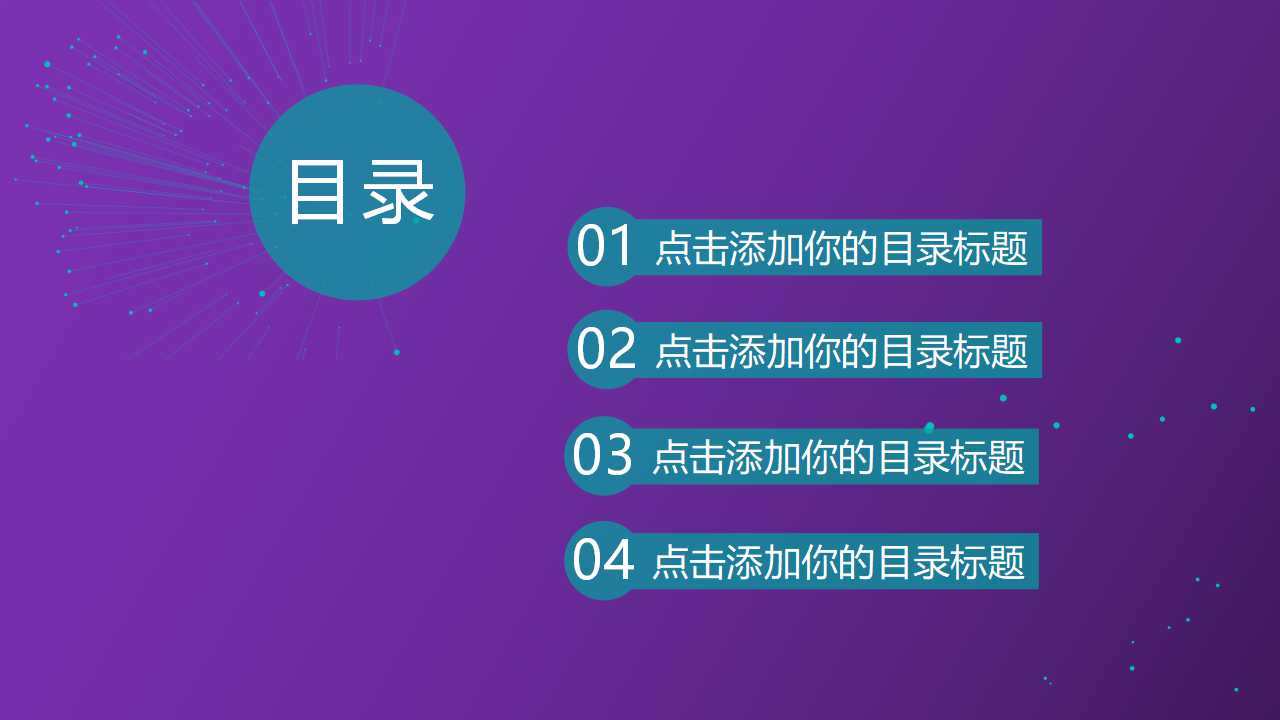 目录

01 点击添加你的目录标题

02 点击添加你的目录标题

03 点击添加你的目录标题

04 点击添加你的目录标题